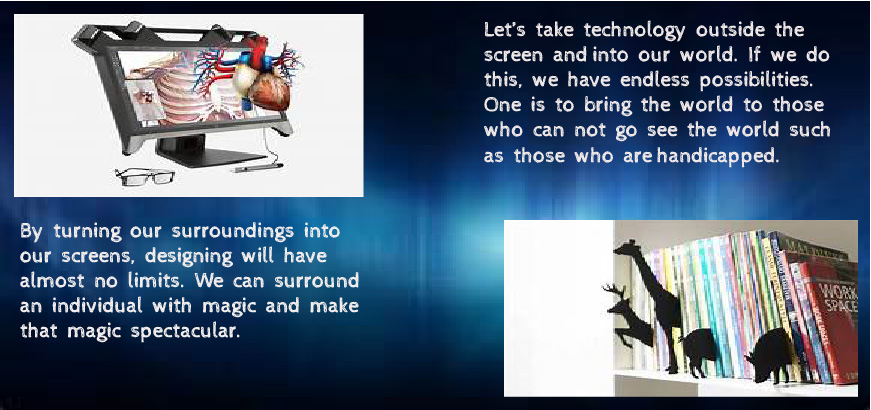 Let's take technology outside the screen and into our world. If we do this, we have endless possibilities. One is to bring the world to those who can not go see the world such as those who are handicapped.

By turning our surroundings into our screens, designing will have almost no limits. We can surround an individual with magic and make that magic spectacular.

WORK SPACE